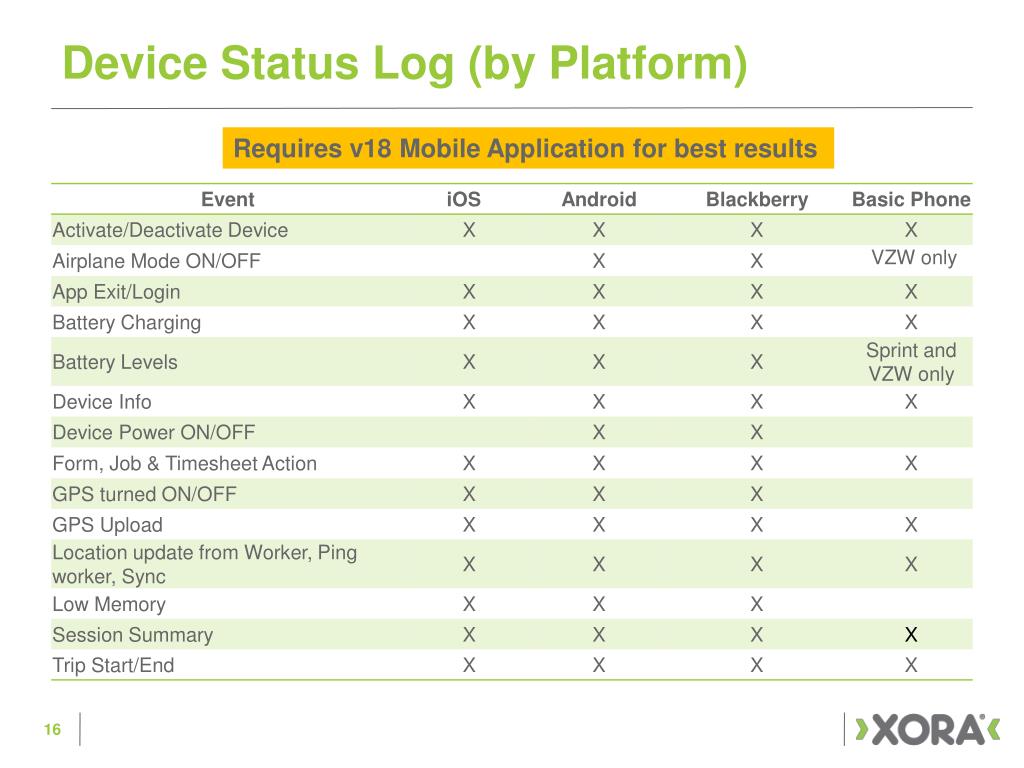 Device Status Log (by Platform)

Requires v18 Mobile Application for best results

| Event | iOS | Android | Blackberry | Basic Phone |
|---|---|---|---|---|
| Activate/Deactivate Device | X | X | X | X |
| Airplane Mode ON/OFF | | X | X | VZW only |
| App Exit/Login | X | X | X | X |
| Battery Charging | X | X | X | X |
| Battery Levels | X | X | X | Sprint and VZW only |
| Device Info | X | X | X | X |
| Device Power ON/OFF | | X | X | |
| Form, Job & Timesheet Action | X | X | X | X |
| GPS turned ON/OFF | X | X | X | |
| GPS Upload | X | X | X | X |
| Location update from Worker, Ping worker, Sync | X | X | X | X |
| Low Memory | X | X | X | |
| Session Summary | X | X | X | X |
| Trip Start/End | X | X | X | X |

16

XORA